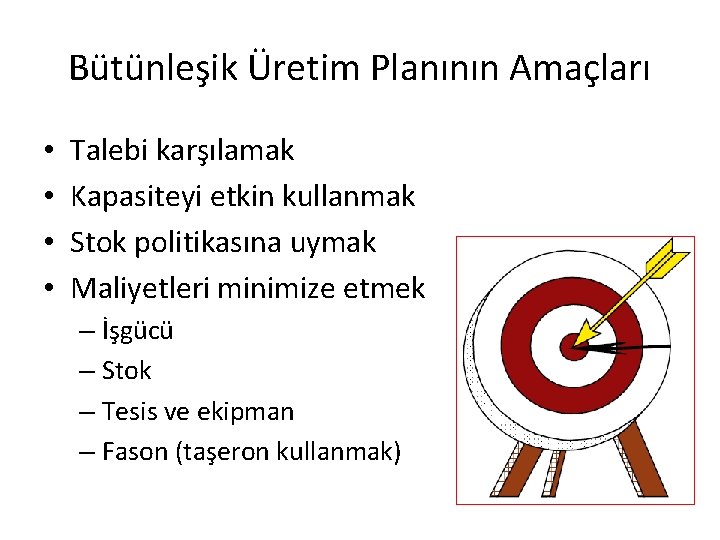 Bütünleşik Üretim Planının Amaçları

• Talebi karşılamak
• Kapasiteyi etkin kullanmak
• Stok politikasına uymak
• Maliyetleri minimize etmek
– İşgücü
– Stok
– Tesis ve ekipman
– Fason (taşeron kullanmak)